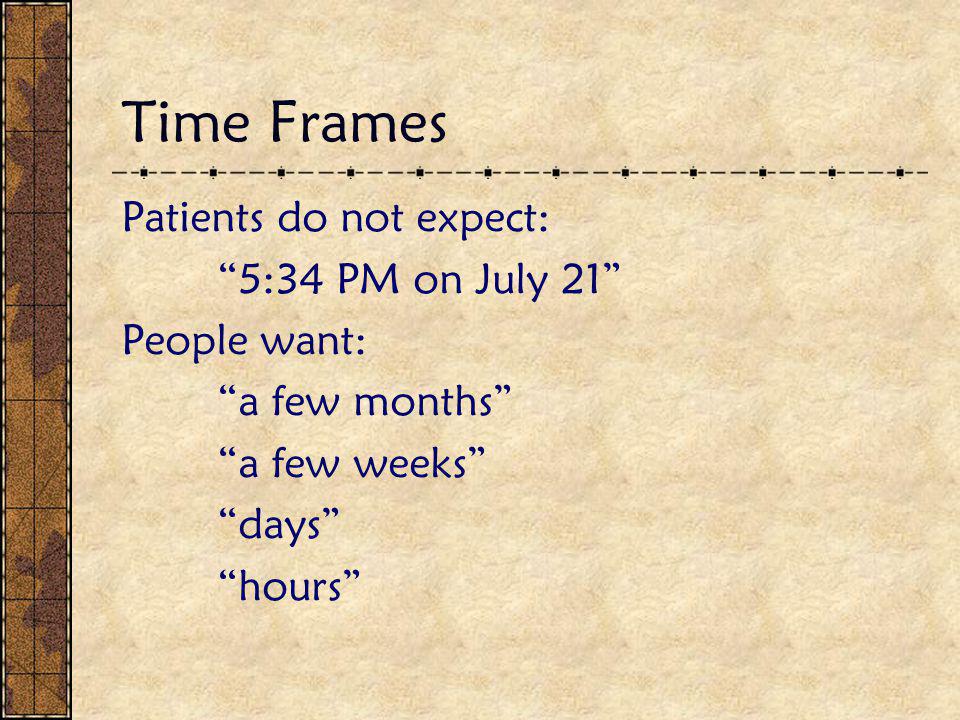 Time Frames

Patients do not expect:

“5:34 PM on July 21”

People want:

“a few months”

“a few weeks”

“days”

“hours”